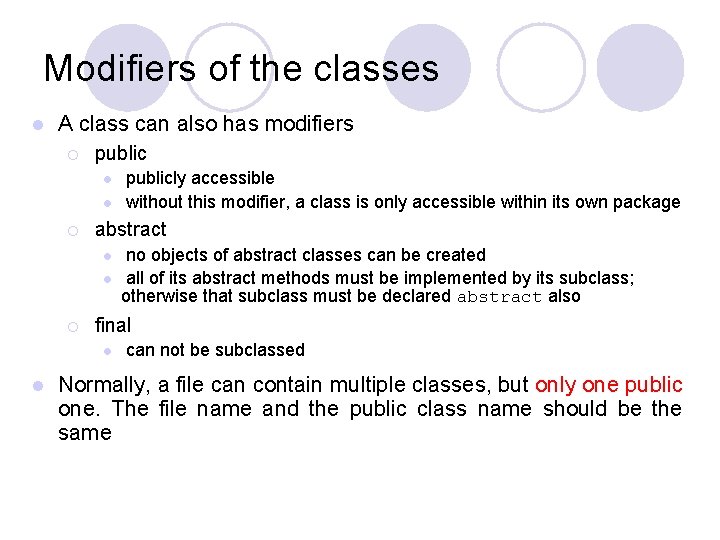 Modifiers of the classes

A class can also has modifiers

public

publicly accessible

without this modifier, a class is only accessible within its own package

abstract

no objects of abstract classes can be created

all of its abstract methods must be implemented by its subclass; otherwise that subclass must be declared abstract also

final

can not be subclassed

Normally, a file can contain multiple classes, but only one public one. The file name and the public class name should be the same